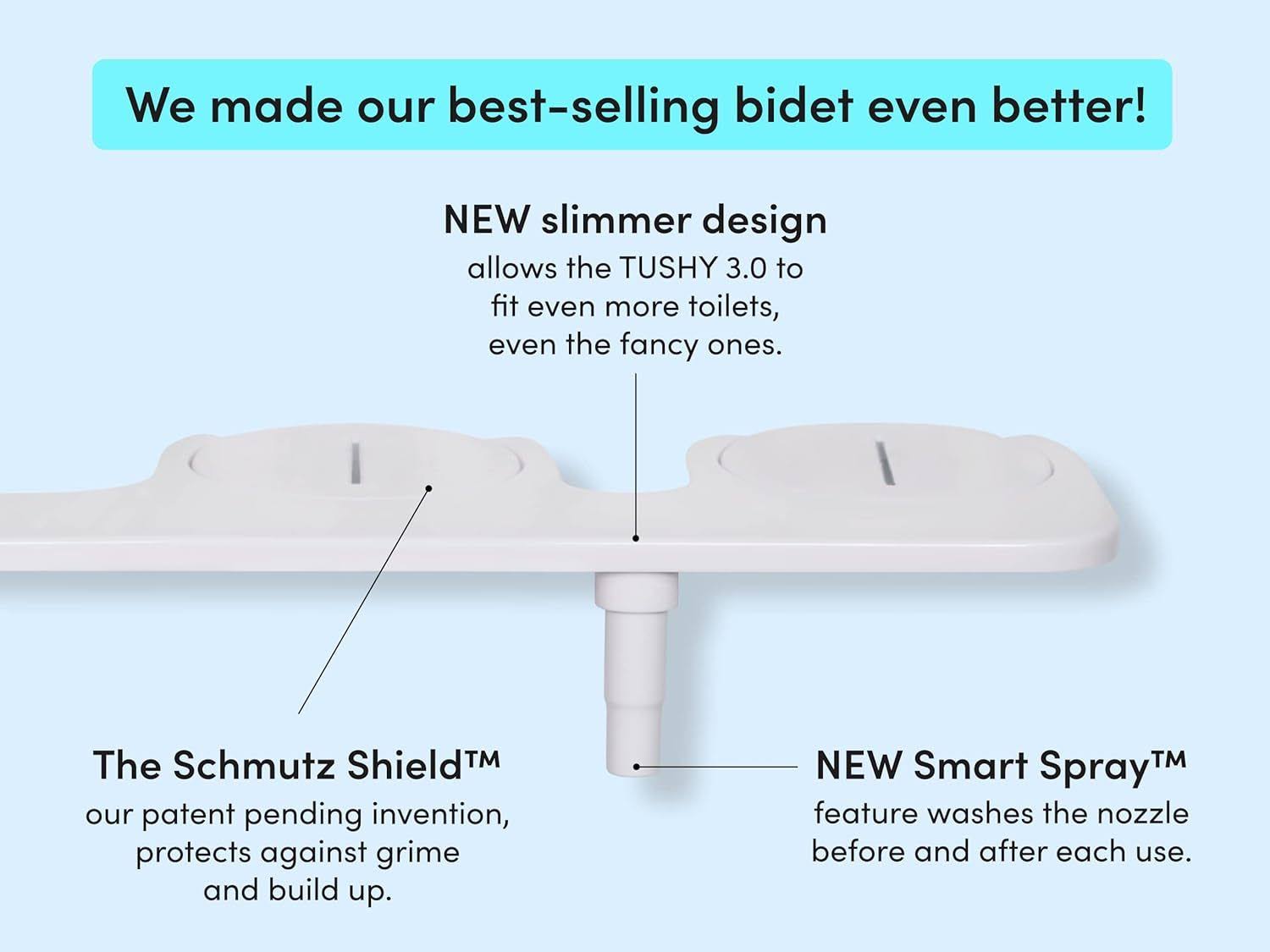 We made our best-selling bidet even better!

NEW slimmer design
allows the TUSHY 3.0 to fit even more toilets, even the fancy ones.

The Schmutz Shield™
our patent pending invention, protects against grime and build up.

NEW Smart Spray™
feature washes the nozzle before and after each use.